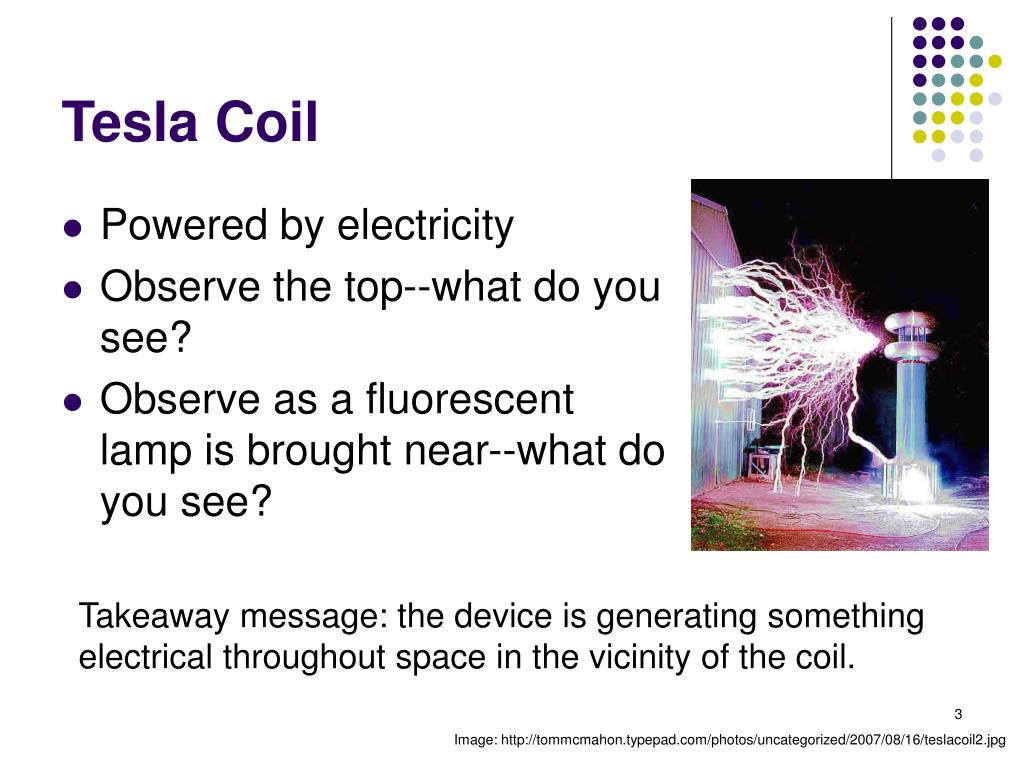 Tesla Coil

- Powered by electricity
- Observe the top--what do you see?
- Observe as a fluorescent lamp is brought near--what do you see?

Takeaway message: the device is generating something electrical throughout space in the vicinity of the coil.

3

Image: http://tommcmahon.typepad.com/photos/uncategorized/2007/08/16/teslacoil2.jpg